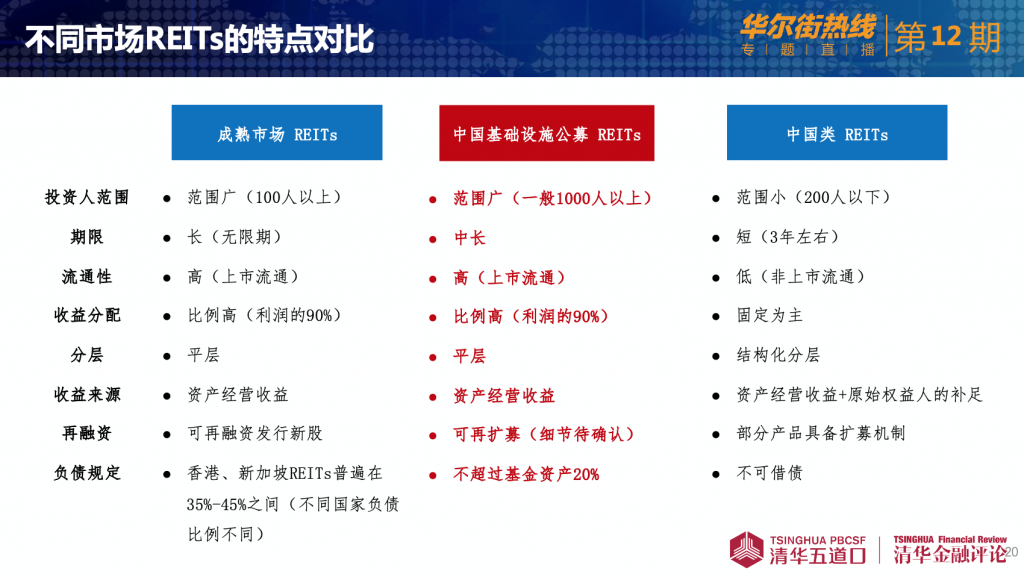 不同市场REITs的特点对比

华尔街热线 专 题 直 播 第12期

| | 成熟市场 REITs | 中国基础设施公募 REITs | 中国类 REITs |
|---|---|---|---|
| 投资人范围 | ● 范围广（100人以上） | ● 范围广（一般1000人以上） | ● 范围小（200人以下） |
| 期限 | ● 长（无限期） | ● 中长 | ● 短（3年左右） |
| 流通性 | ● 高（上市流通） | ● 高（上市流通） | ● 低（非上市流通） |
| 收益分配 | ● 比例高（利润的90%） | ● 比例高（利润的90%） | ● 固定为主 |
| 分层 | ● 平层 | ● 平层 | ● 结构化分层 |
| 收益来源 | ● 资产经营收益 | ● 资产经营收益 | ● 资产经营收益+原始权益人的补足 |
| 再融资 | ● 可再融资发行新股 | ● 可再扩募（细节待确认） | ● 部分产品具备扩募机制 |
| 负债规定 | ● 香港、新加坡REITs普遍在35%-45%之间（不同国家负债比例不同） | ● 不超过基金资产20% | ● 不可借债 |

TSINGHUA PBCSF 清华五道口 TSINGHUA Financial Review 清华金融评论 20